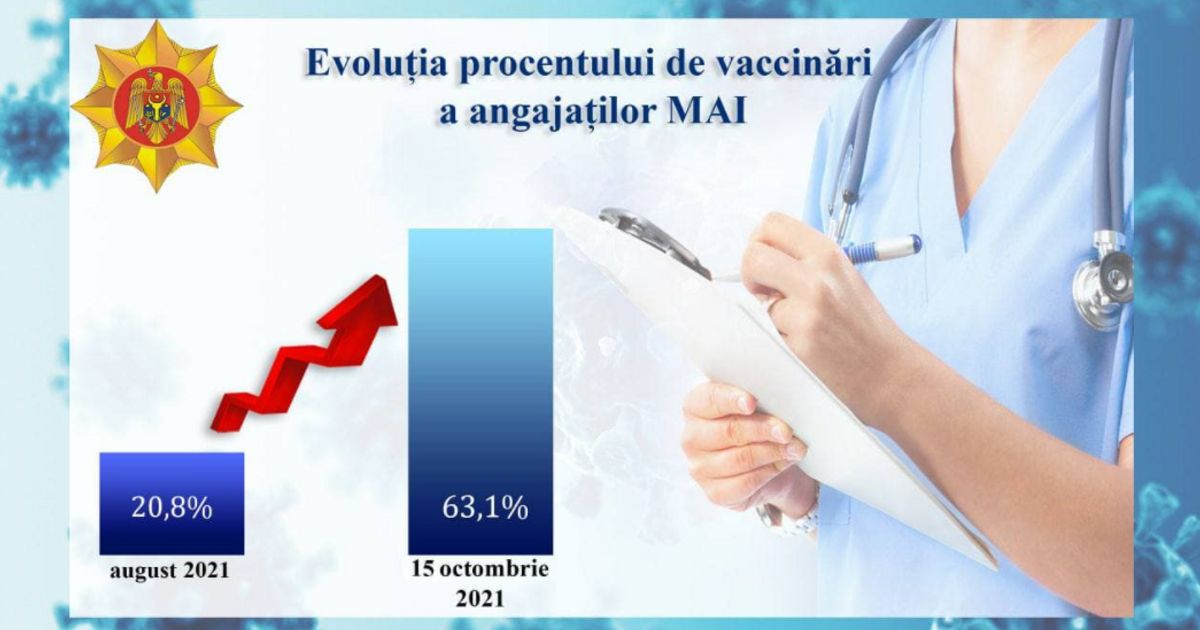 Evoluția procentului de vaccinări a angajaților MAI

20,8%
august 2021

63,1%
15 octombrie 2021